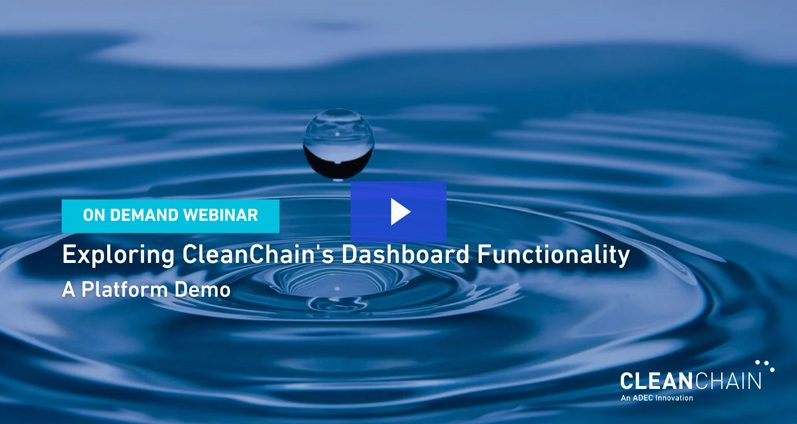 ON DEMAND WEBINAR

Exploring CleanChain's Dashboard Functionality

A Platform Demo

CLEANCHAIN
An ADEC Innovation